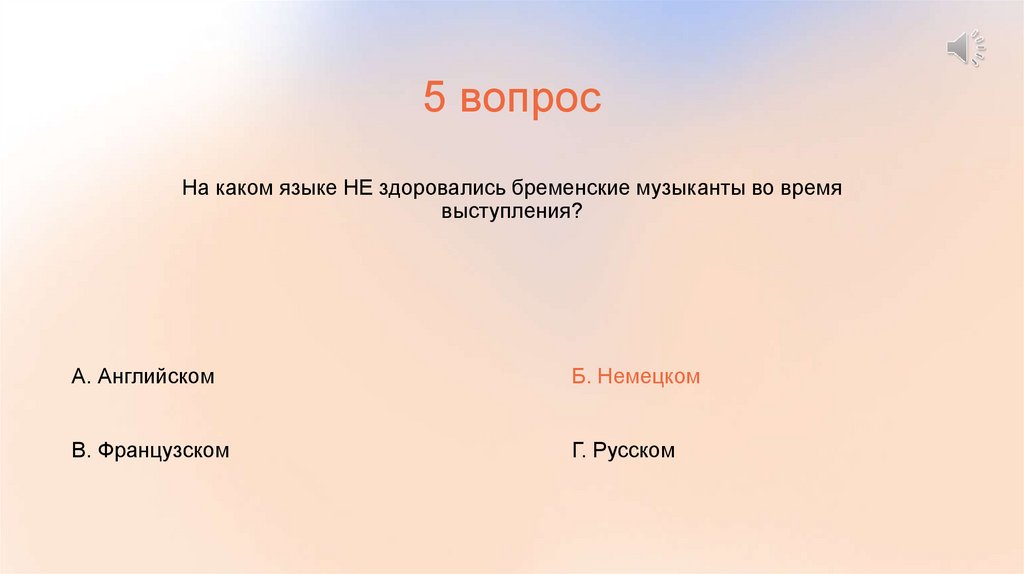 5 вопрос

На каком языке НЕ здоровались бременские музыканты во время выступления?

А. Английском

Б. Немецком

В. Французском

Г. Русском